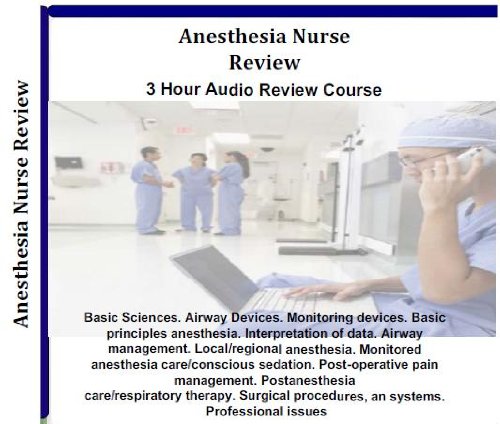 Anesthesia Nurse Review

Anesthesia Nurse Review

3 Hour Audio Review Course

Basic Sciences. Airway Devices. Monitoring devices. Basic principles anesthesia. Interpretation of data. Airway management. Local/regional anesthesia. Monitored anesthesia care/conscious sedation. Post-operative pain management. Postanesthesia care/respiratory therapy. Surgical procedures, an systems. Professional issues